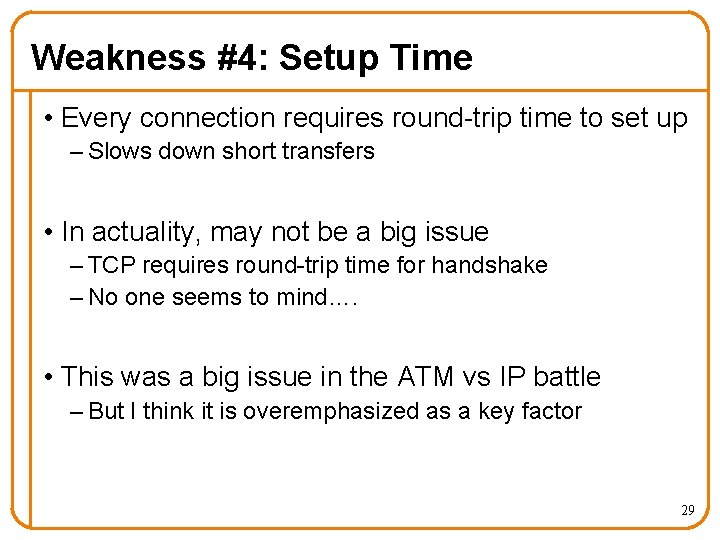 Weakness #4: Setup Time

• Every connection requires round-trip time to set up
– Slows down short transfers

• In actuality, may not be a big issue
– TCP requires round-trip time for handshake
– No one seems to mind….

• This was a big issue in the ATM vs IP battle
– But I think it is overemphasized as a key factor

29